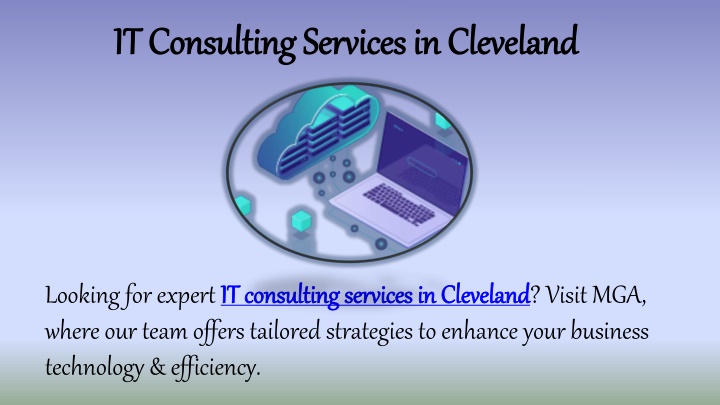 IT Consulting Services in Cleveland

Looking for expert IT consulting services in Cleveland? Visit MGA, where our team offers tailored strategies to enhance your business technology & efficiency.